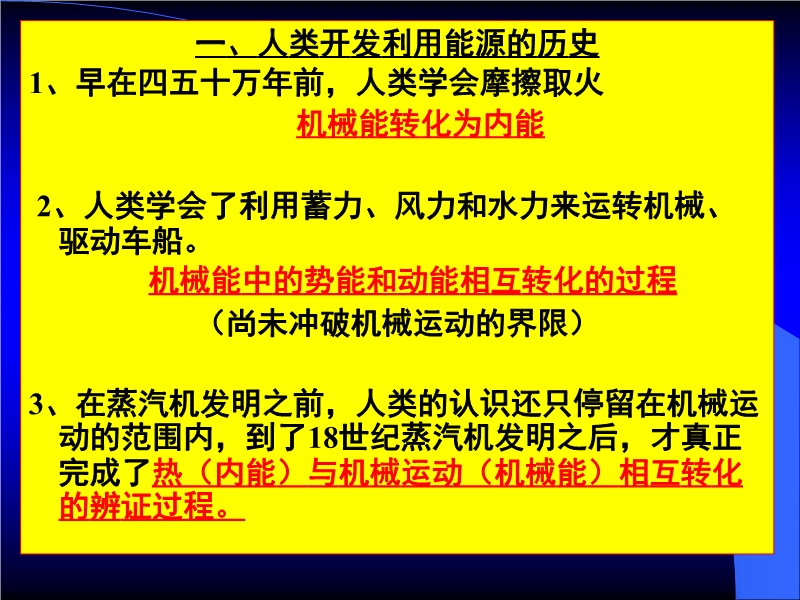 一、人类开发利用能源的历史

1、早在四五十万年前，人类学会摩擦取火

机械能转化为内能

2、人类学会了利用蓄力、风力和水力来运转机械、驱动车船。

机械能中的势能和动能相互转化的过程

（尚未冲破机械运动的界限）

3、在蒸汽机发明之前，人类的认识还只停留在机械运动的范围内，到了18世纪蒸汽机发明之后，才真正完成了热（内能）与机械运动（机械能）相互转化的辨证过程。